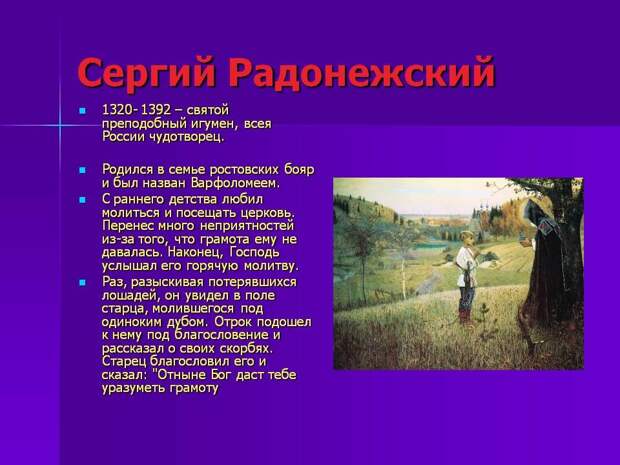 Сергий Радонежский

1320- 1392 – святой преподобный игумен, всея России чудотворец.

Родился в семье ростовских бояр и был назван Варфоломеем.

С раннего детства любил молиться и посещать церковь. Перенес много неприятностей из-за того, что грамота ему не давалась. Наконец, Господь услышал его горячую молитву.

Раз, разыскивая потерявшихся лошадей, он увидел в поле старца, молившегося под одиноким дубом. Отрок подошел к нему под благословение и рассказал о своих скорбях. Старец благословил его и сказал: "Отныне Бог даст тебе уразуметь грамоту